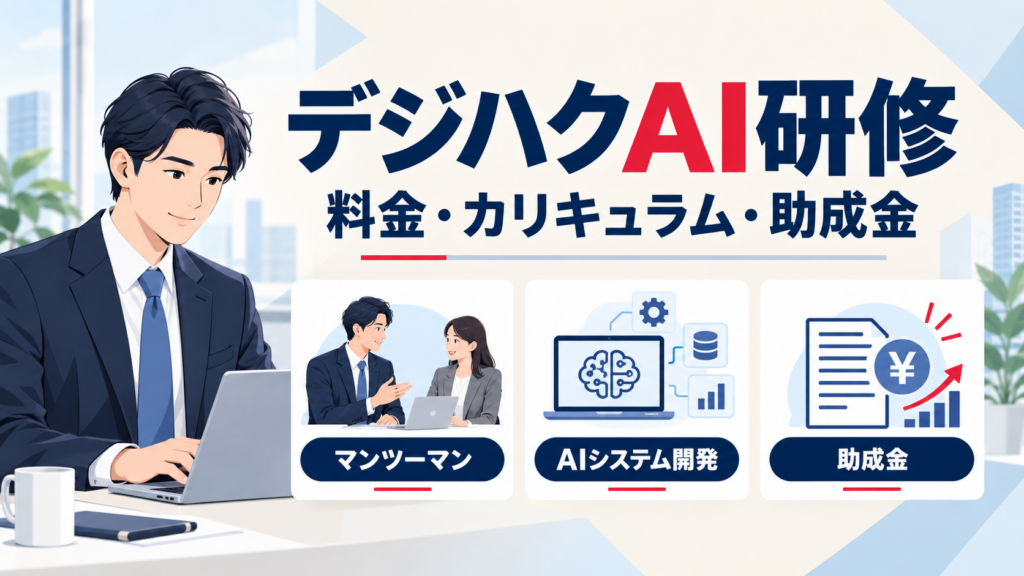 デジハクAI研修
料金・カリキュラム・助成金

マンツーマン

AIシステム開発

助成金